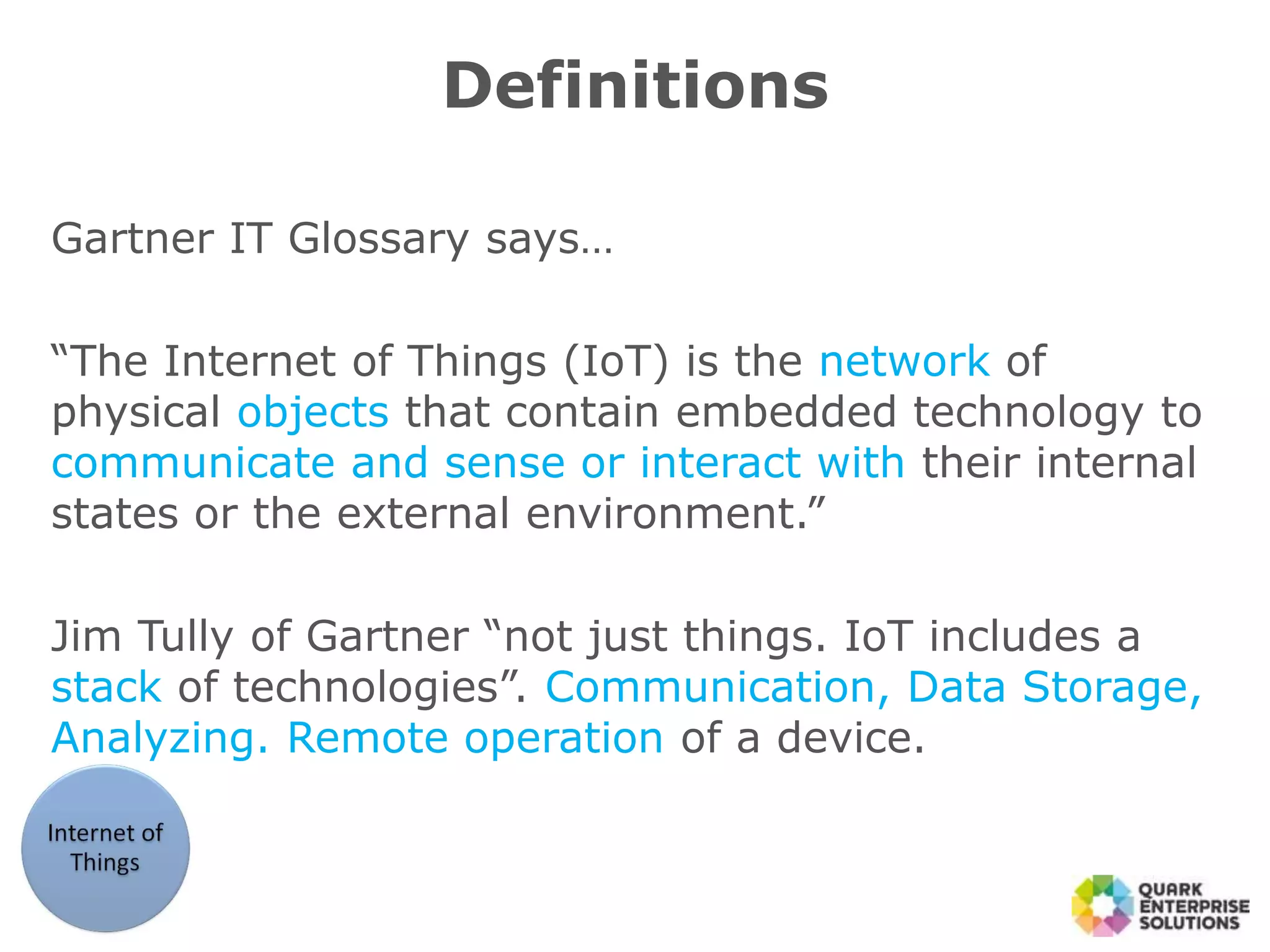 Definitions

Gartner IT Glossary says…

“The Internet of Things (IoT) is the network of physical objects that contain embedded technology to communicate and sense or interact with their internal states or the external environment.”

Jim Tully of Gartner “not just things. IoT includes a stack of technologies”. Communication, Data Storage, Analyzing. Remote operation of a device.

Internet of Things

QUARK ENTERPRISE SOLUTIONS